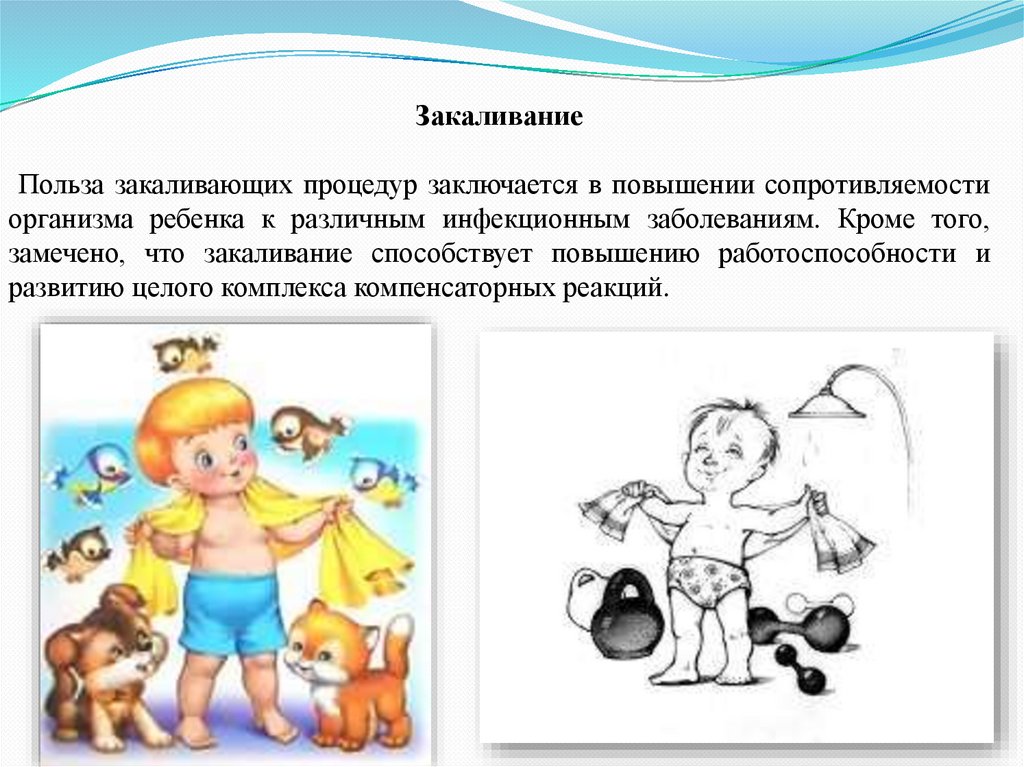 Закаливание

Польза закаливающих процедур заключается в повышении сопротивляемости организма ребенка к различным инфекционным заболеваниям. Кроме того, замечено, что закаливание способствует повышению работоспособности и развитию целого комплекса компенсаторных реакций.